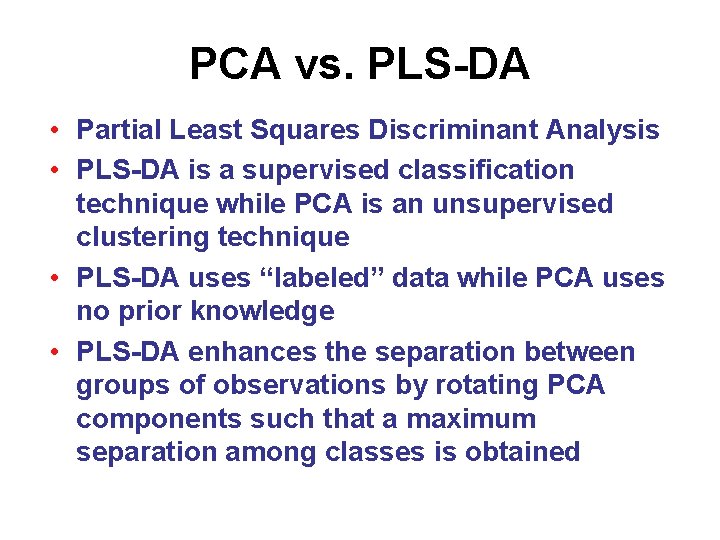 PCA vs. PLS-DA

• Partial Least Squares Discriminant Analysis
• PLS-DA is a supervised classification technique while PCA is an unsupervised clustering technique
• PLS-DA uses “labeled” data while PCA uses no prior knowledge
• PLS-DA enhances the separation between groups of observations by rotating PCA components such that a maximum separation among classes is obtained